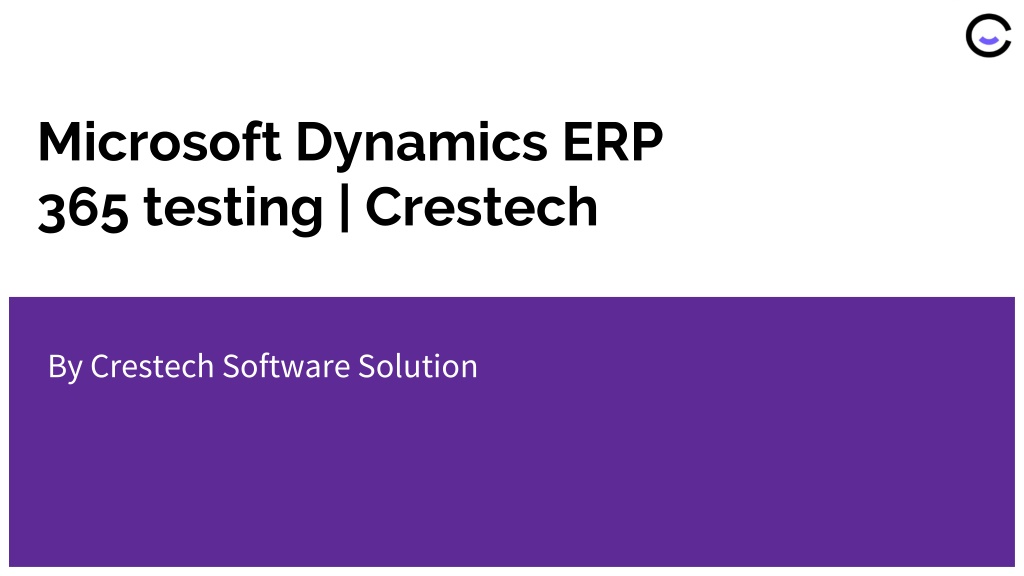 Microsoft Dynamics ERP 365 testing | Crestech

By Crestech Software Solution